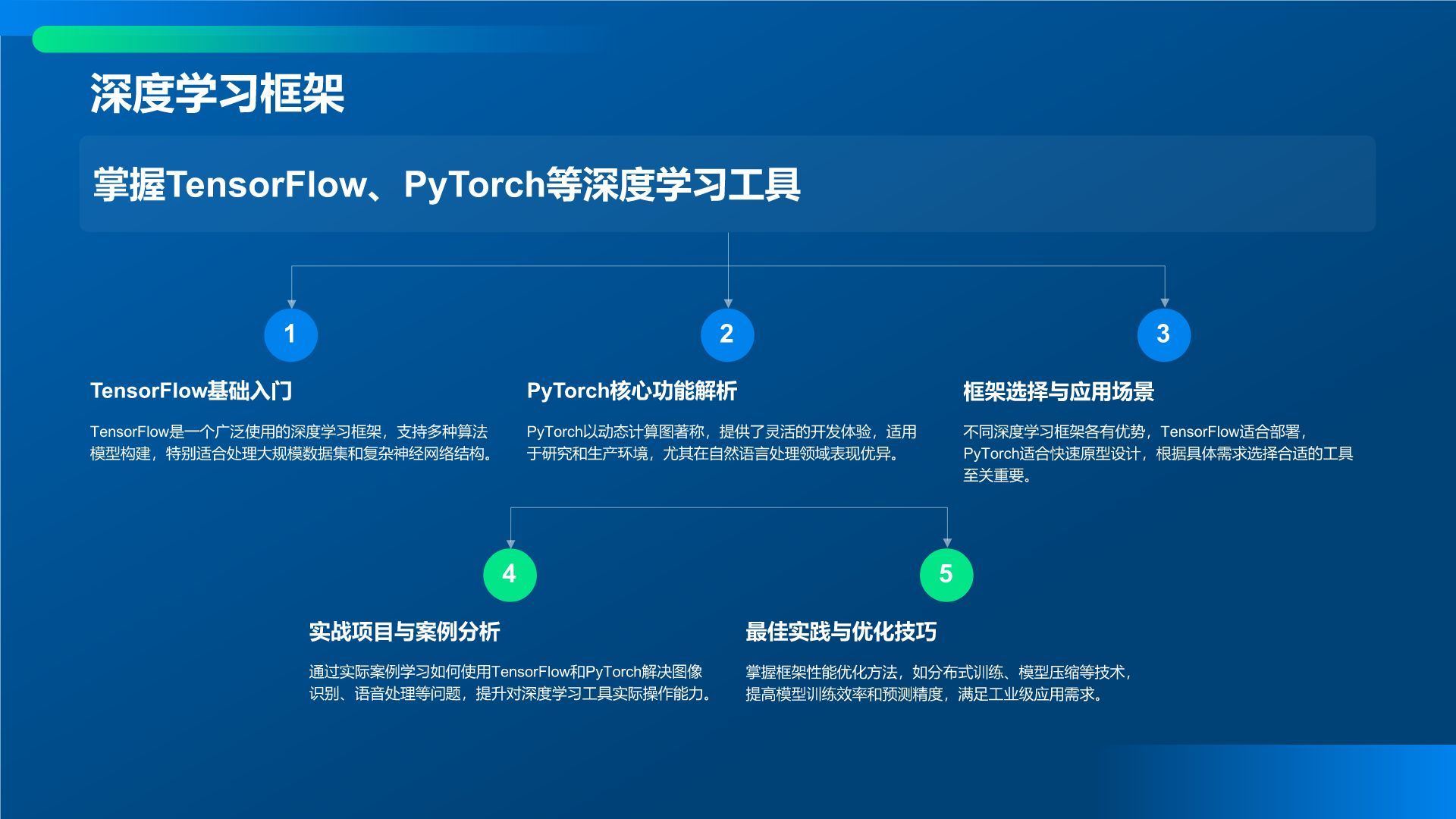 深度学习框架

掌握TensorFlow、PyTorch等深度学习工具

1

TensorFlow基础入门

TensorFlow是一个广泛使用的深度学习框架，支持多种算法模型构建，特别适合处理大规模数据集和复杂神经网络结构。

2

PyTorch核心功能解析

PyTorch以动态计算图著称，提供了灵活的开发体验，适用于研究和生产环境，尤其在自然语言处理领域表现优异。

3

框架选择与应用场景

不同深度学习框架各有优势，TensorFlow适合部署，PyTorch适合快速原型设计，根据具体需求选择合适的工具至关重要。

4

实战项目与案例分析

通过实际案例学习如何使用TensorFlow和PyTorch解决图像识别、语音处理等问题，提升对深度学习工具实际操作能力。

5

最佳实践与优化技巧

掌握框架性能优化方法，如分布式训练、模型压缩等技术，提高模型训练效率和预测精度，满足工业级应用需求。